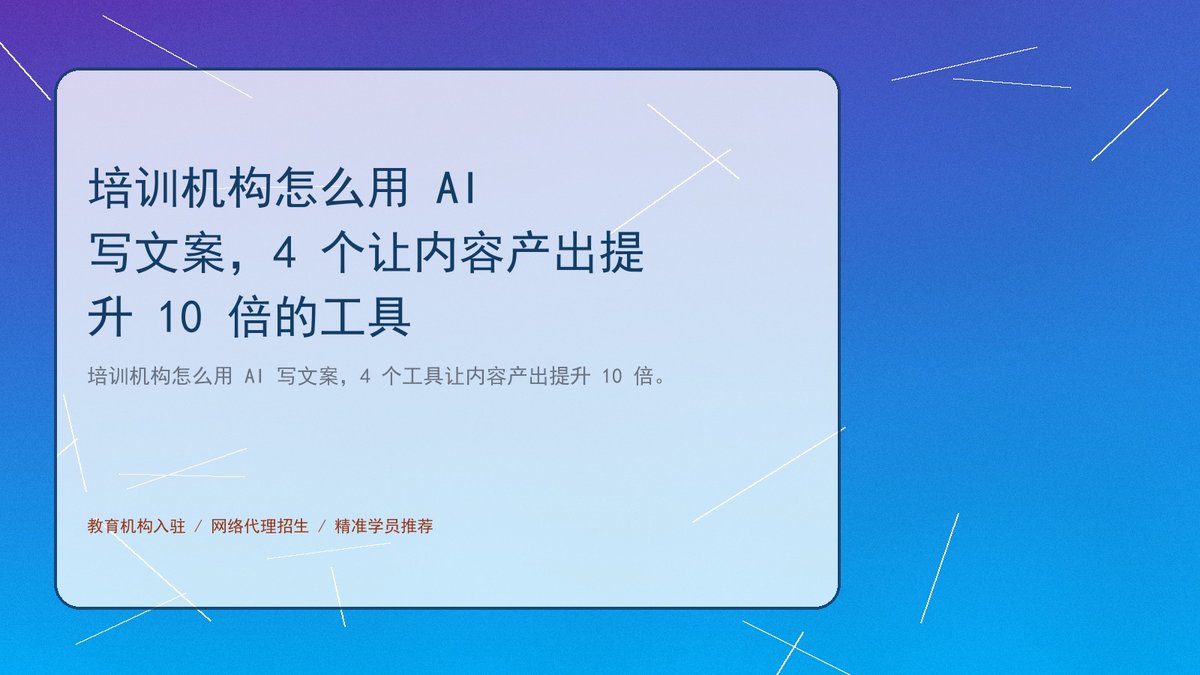 培训机构怎么用 AI 写文案，4 个让内容产出提升 10 倍的工具

培训机构怎么用 AI 写文案，4 个工具让内容产出提升 10 倍。

教育机构入驻 / 网络代理招生 / 精准学员推荐